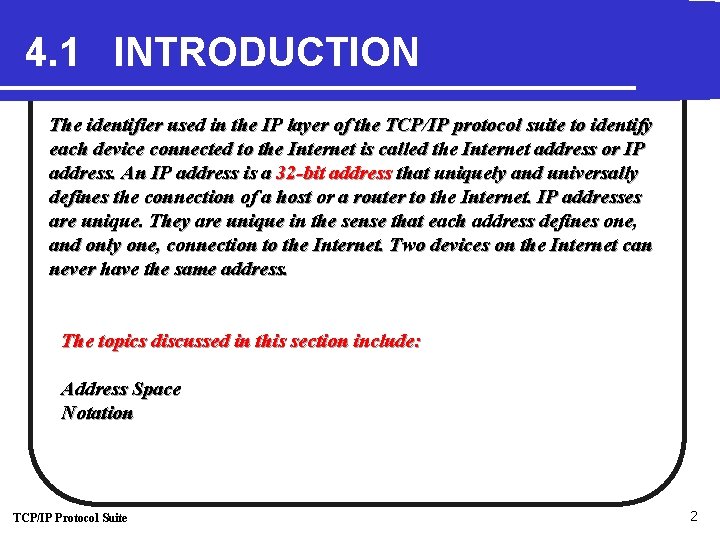 4.1 INTRODUCTION

The identifier used in the IP layer of the TCP/IP protocol suite to identify each device connected to the Internet is called the Internet address or IP address. An IP address is a 32-bit address that uniquely and universally defines the connection of a host or a router to the Internet. IP addresses are unique. They are unique in the sense that each address defines one, and only one, connection to the Internet. Two devices on the Internet can never have the same address.

The topics discussed in this section include:

Address Space
Notation

TCP/IP Protocol Suite

2